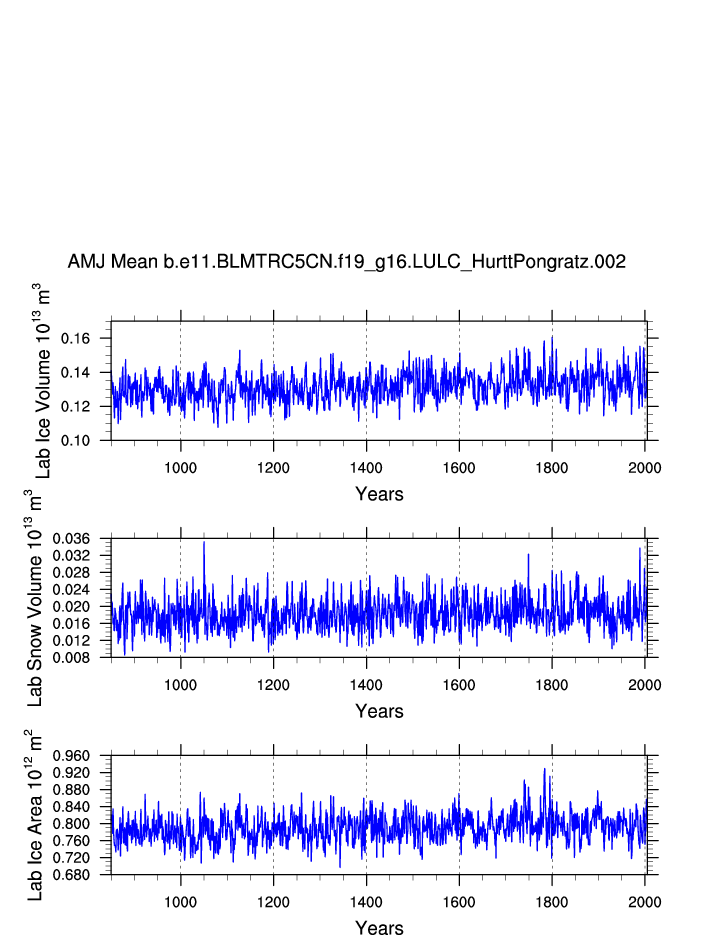 AMJ Mean b.e11.BLMTRC5CN.f19_g16.LULC_HurttPongratz.002

Lab Ice Volume $10^{13}$ $m^3$

0.16
0.14
0.12
0.10

1000 1200 1400 1600 1800 2000

Years

Lab Snow Volume $10^{13}$ $m^3$

0.036
0.032
0.028
0.024
0.020
0.016
0.012
0.008

1000 1200 1400 1600 1800 2000

Years

Lab Ice Area $10^{12}$ $m^2$

0.960
0.920
0.880
0.840
0.800
0.760
0.720
0.680

1000 1200 1400 1600 1800 2000

Years